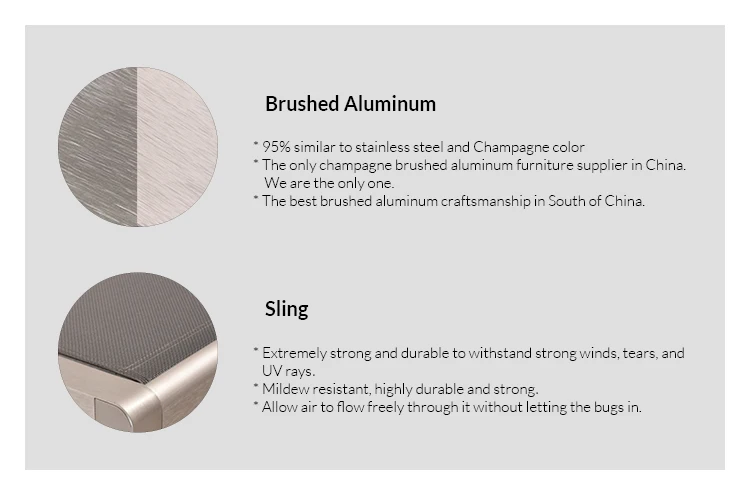 Brushed Aluminum

* 95% similar to stainless steel and Champagne color
* The only champagne brushed aluminum furniture supplier in China. We are the only one.
* The best brushed aluminum craftsmanship in South of China.

Sling

* Extremely strong and durable to withstand strong winds, tears, and UV rays.
* Mildew resistant, highly durable and strong.
* Allow air to flow freely through it without letting the bugs in.